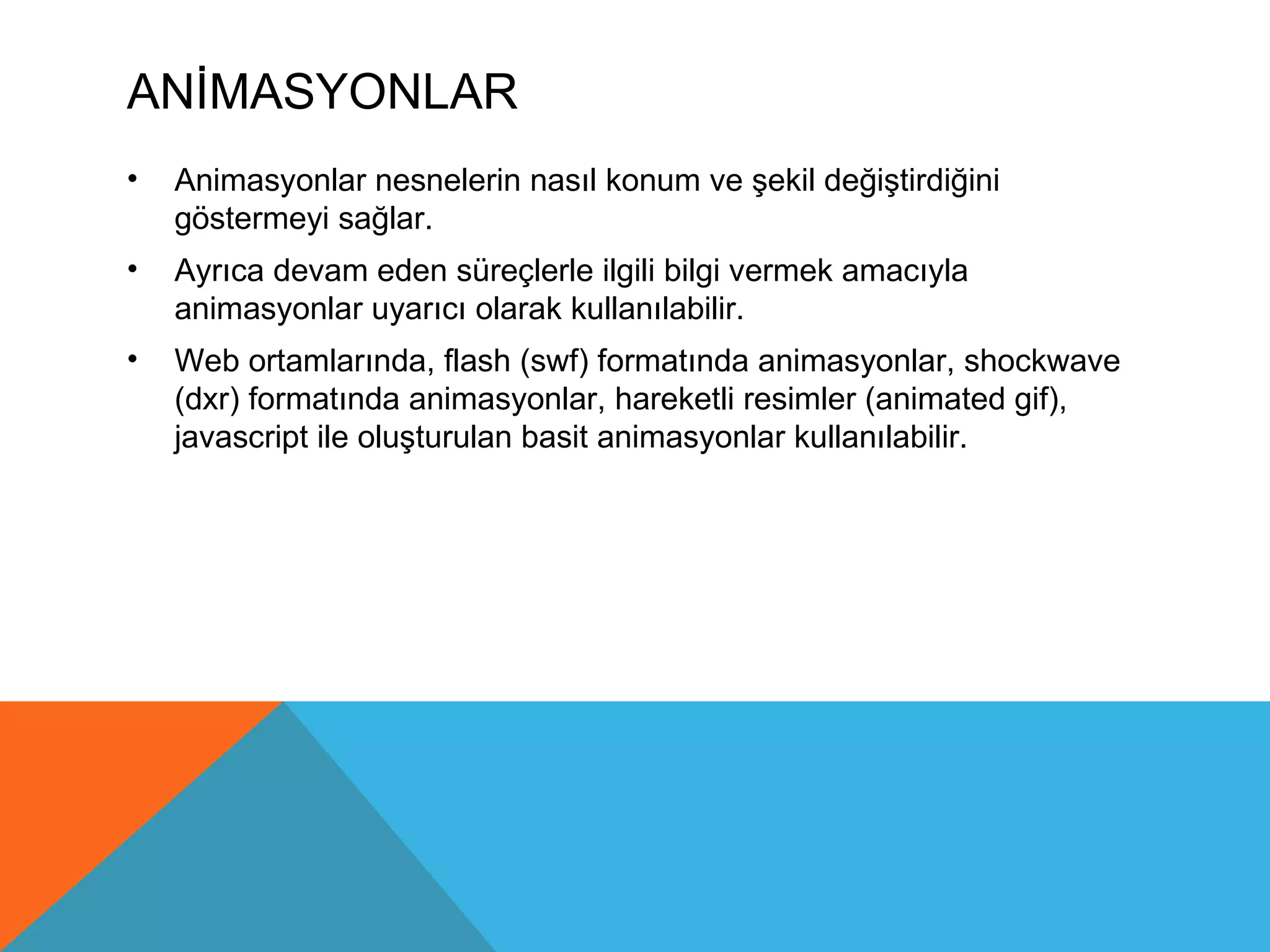 ANİMASYONLAR

• Animasyonlar nesnelerin nasıl konum ve şekil değiştirdiğini göstermeyi sağlar.

• Ayrıca devam eden süreçlerle ilgili bilgi vermek amacıyla animasyonlar uyarıcı olarak kullanılabilir.

• Web ortamlarında, flash (swf) formatında animasyonlar, shockwave (dxr) formatında animasyonlar, hareketli resimler (animated gif), javascript ile oluşturulan basit animasyonlar kullanılabilir.